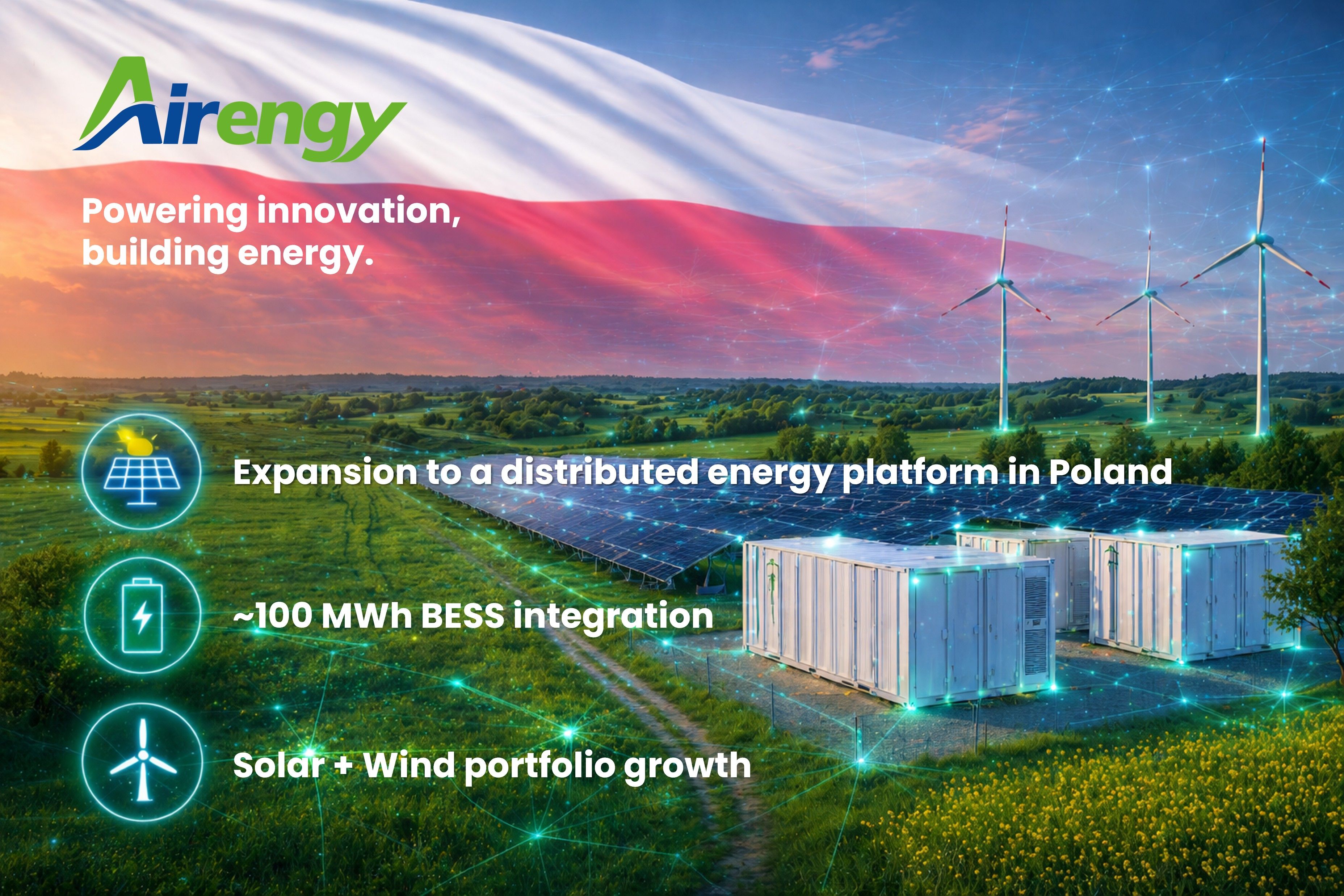 Airengy

Powering innovation, building energy.

Expansion to a distributed energy platform in Poland

~100 MWh BESS integration

Solar + Wind portfolio growth